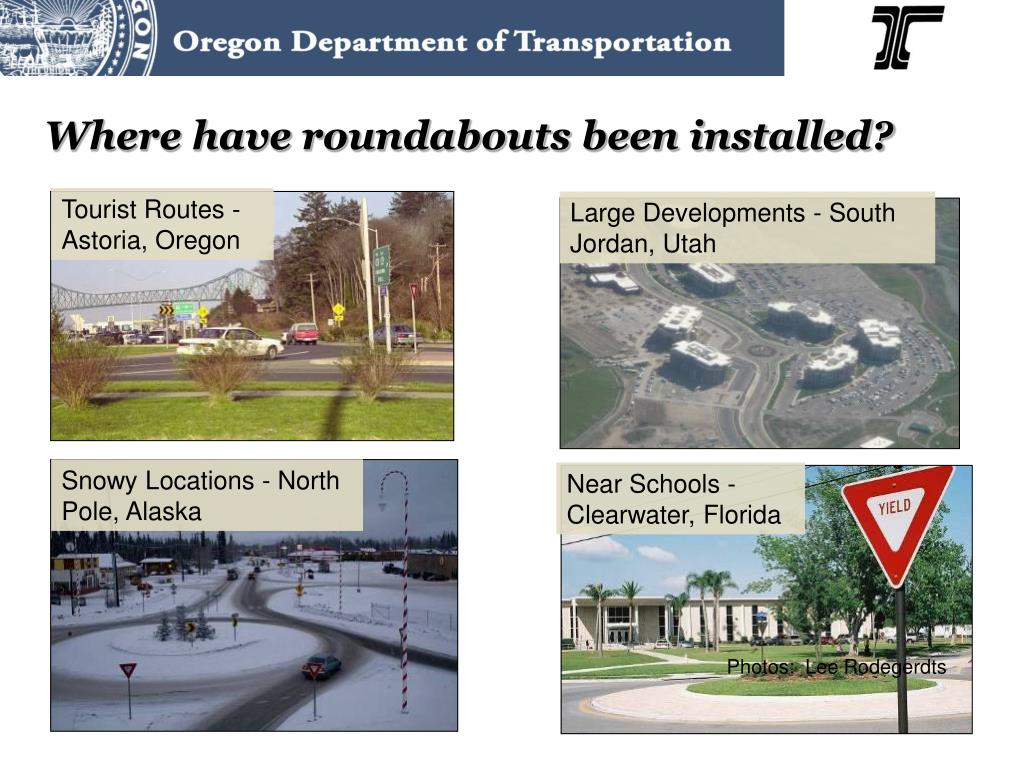 Oregon Department of Transportation

Where have roundabouts been installed?

Tourist Routes - Astoria, Oregon

Large Developments - South Jordan, Utah

Snowy Locations - North Pole, Alaska

Near Schools - Clearwater, Florida

YIELD

Photos: Lee Rodegerdts